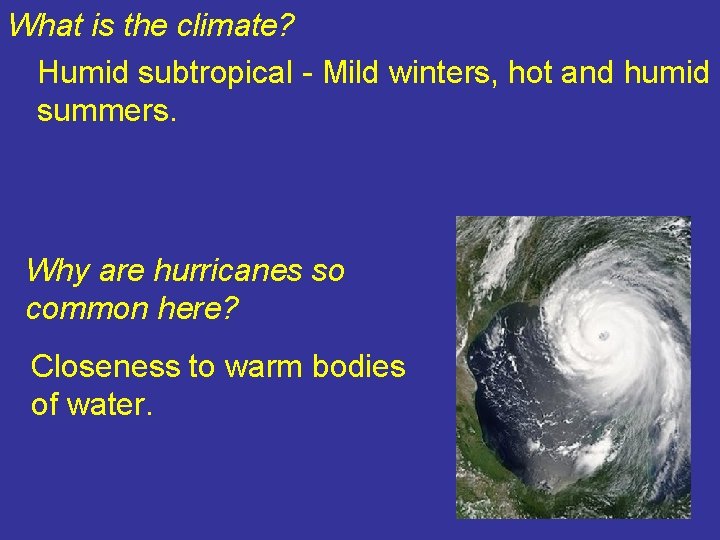 What is the climate?

Humid subtropical - Mild winters, hot and humid summers.

Why are hurricanes so common here?

Closeness to warm bodies of water.